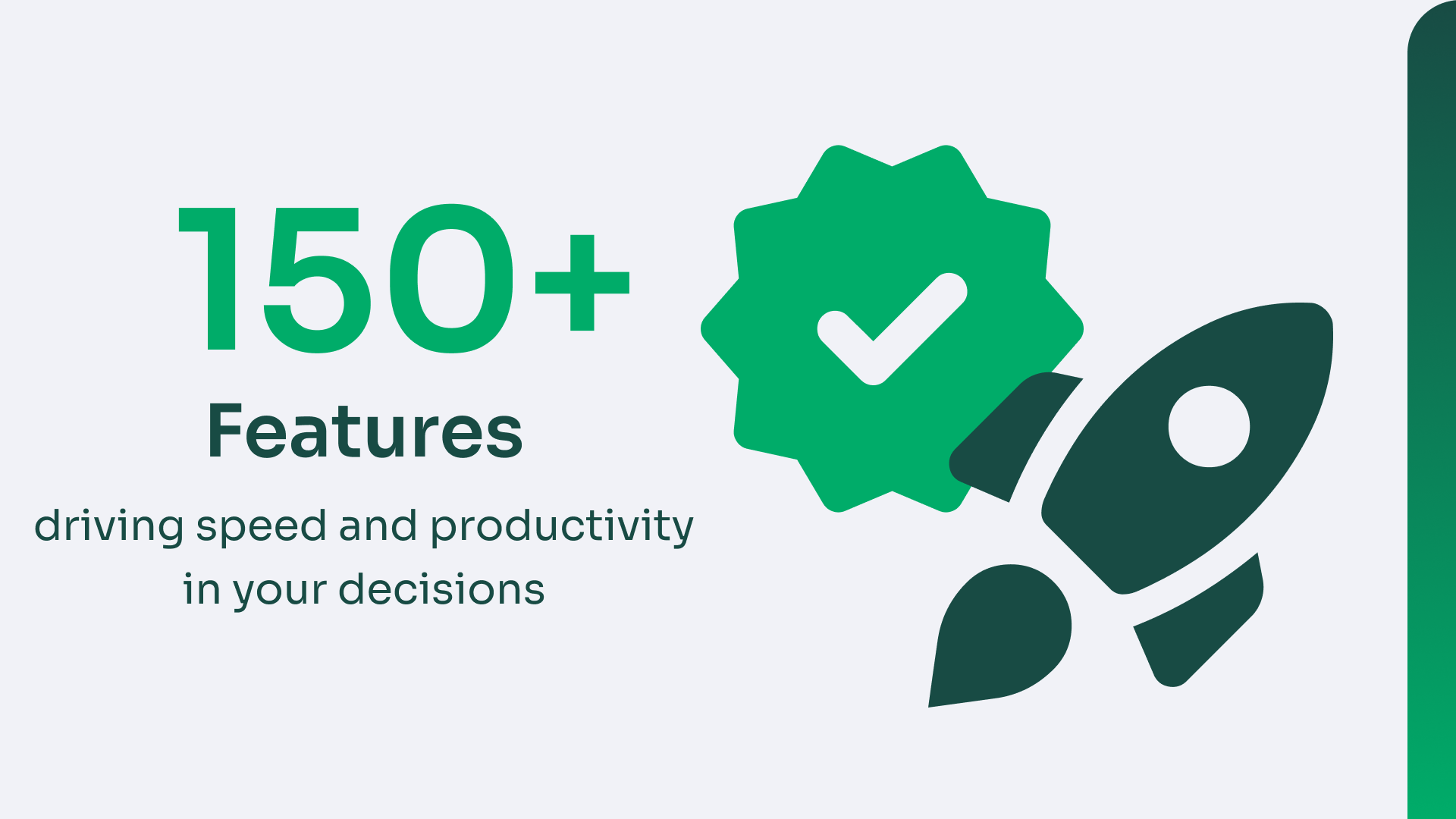 150+

Features

driving speed and productivity in your decisions